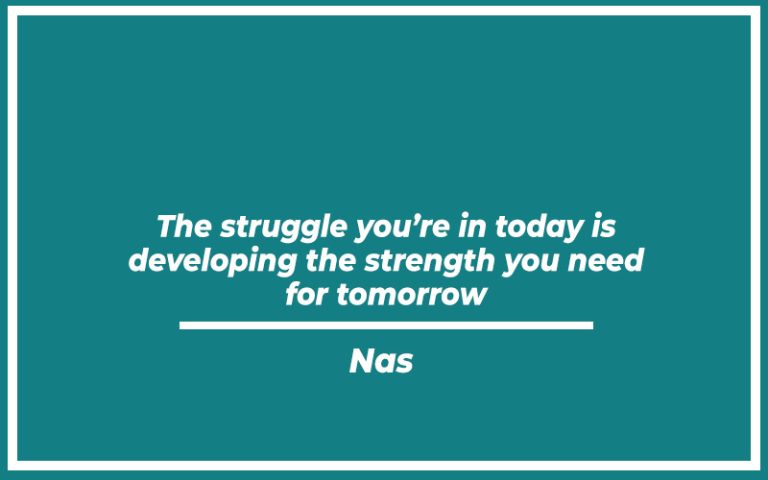 The struggle you’re in today is developing the strength you need for tomorrow

Nas